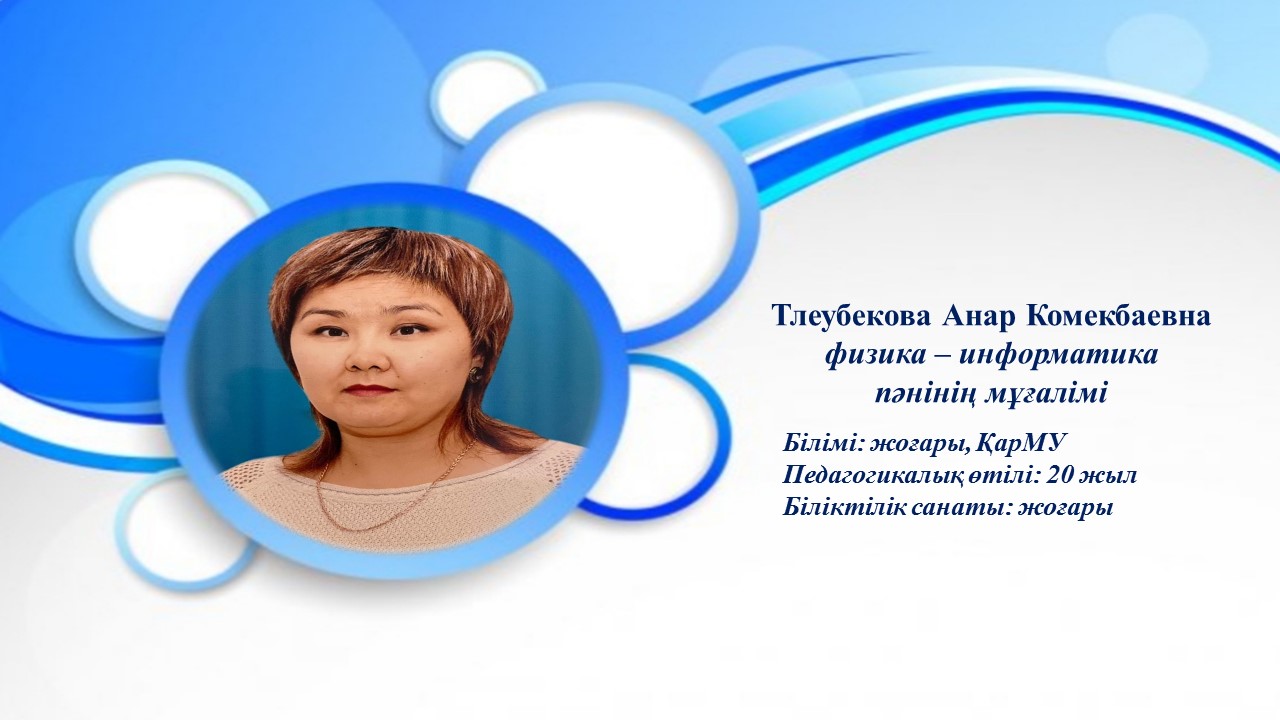 Тлеубекова Анар Комекбаевна
физика – информатика
пәнінің мұғалімі

Білімі: жоғары, ҚарМУ
Педагогикалық өтілі: 20 жыл
Біліктілік санаты: жоғары